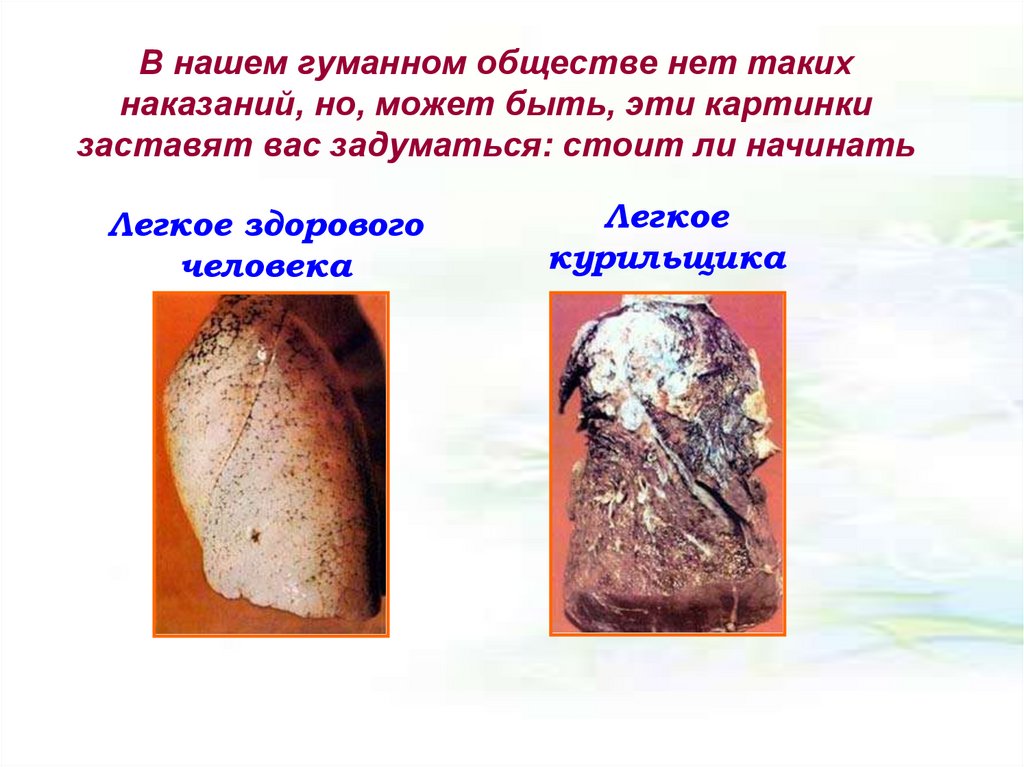 В нашем гуманном обществе нет таких наказаний, но, может быть, эти картинки заставят вас задуматься: стоит ли начинать

Легкое здорового человека

Легкое курильщика